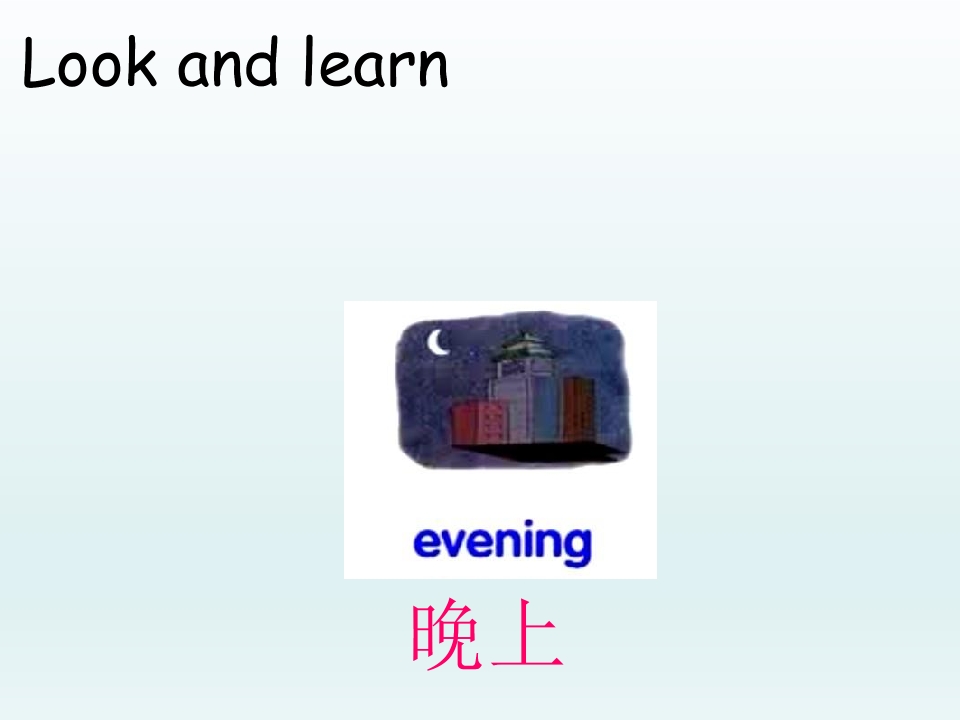 Look and learn

evening

晚上